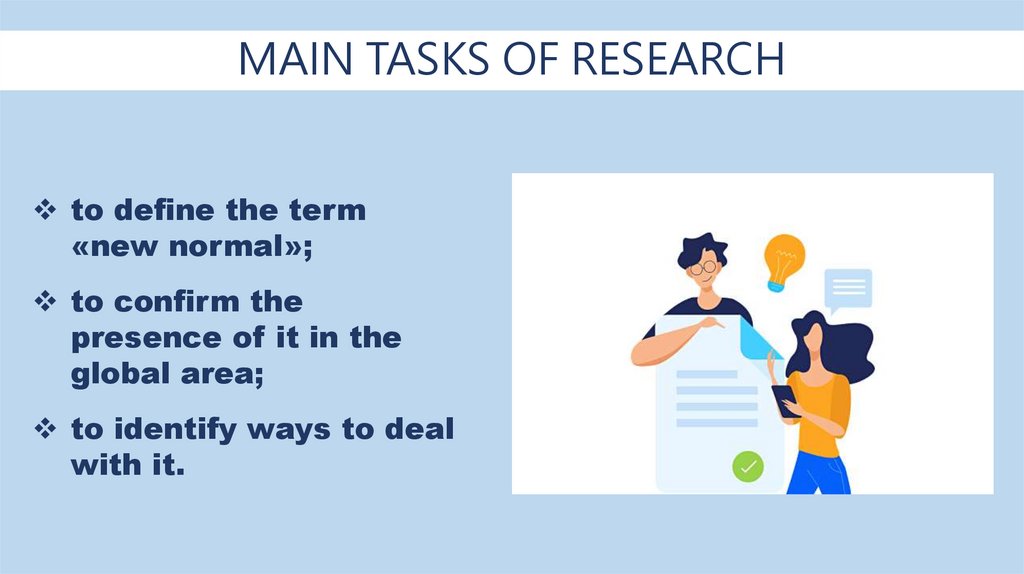 MAIN TASKS OF RESEARCH

❖ to define the term «new normal»;

❖ to confirm the presence of it in the global area;

❖ to identify ways to deal with it.